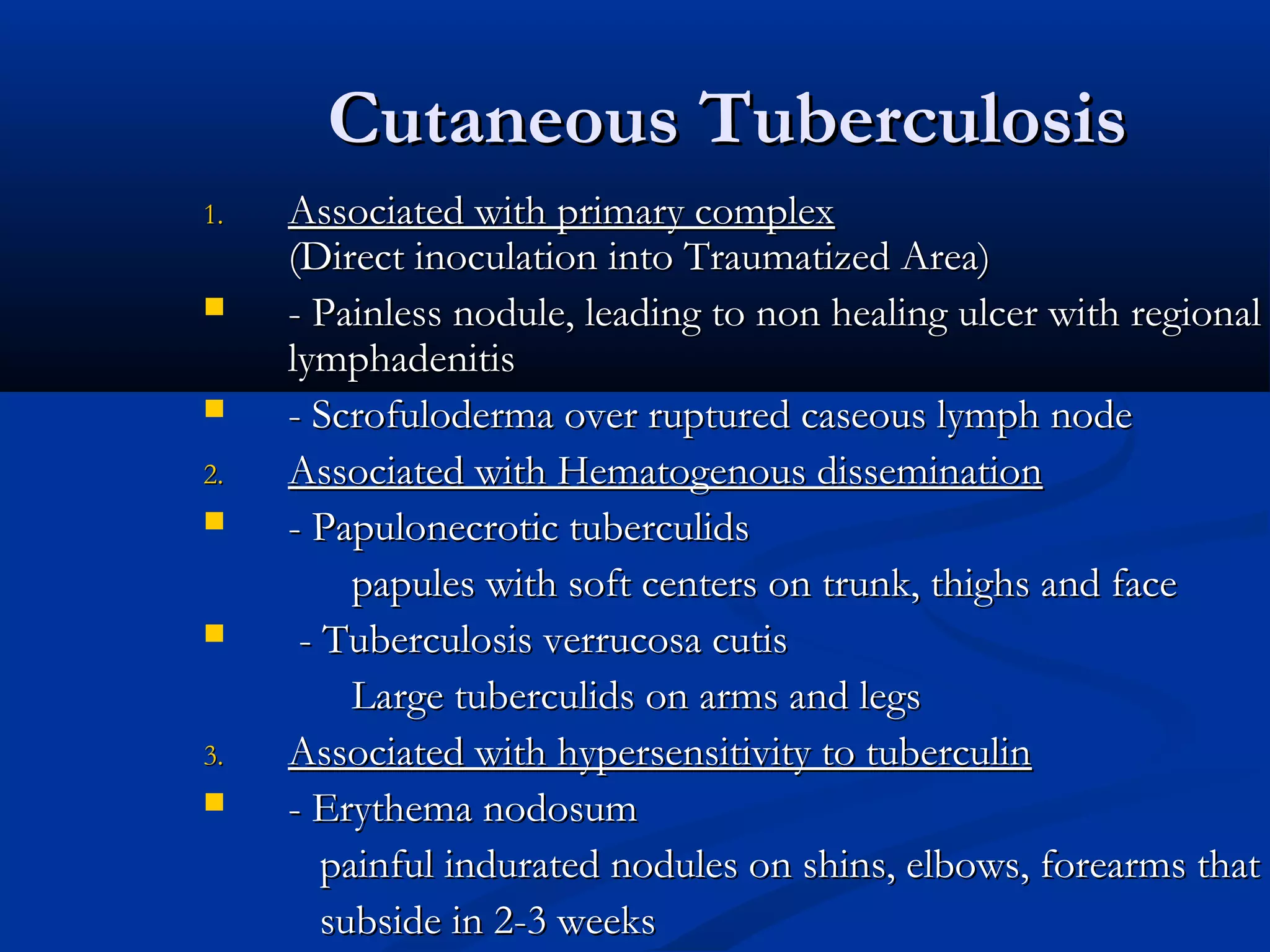 Cutaneous Tuberculosis

1. Associated with primary complex
(Direct inoculation into Traumatized Area)

- Painless nodule, leading to non healing ulcer with regional lymphadenitis

- Scrofuloderma over ruptured caseous lymph node

2. Associated with Hematogenous dissemination

- Papulonecrotic tuberculids
papules with soft centers on trunk, thighs and face

- Tuberculosis verrucosa cutis
Large tuberculids on arms and legs

3. Associated with hypersensitivity to tuberculin

- Erythema nodosum
painful indurated nodules on shins, elbows, forearms that subside in 2-3 weeks